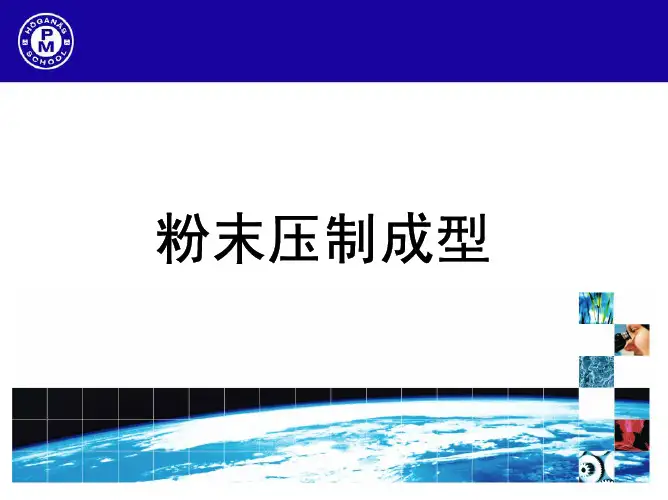 HÖGANÄS
PM
SCHOOL

粉末压制成型